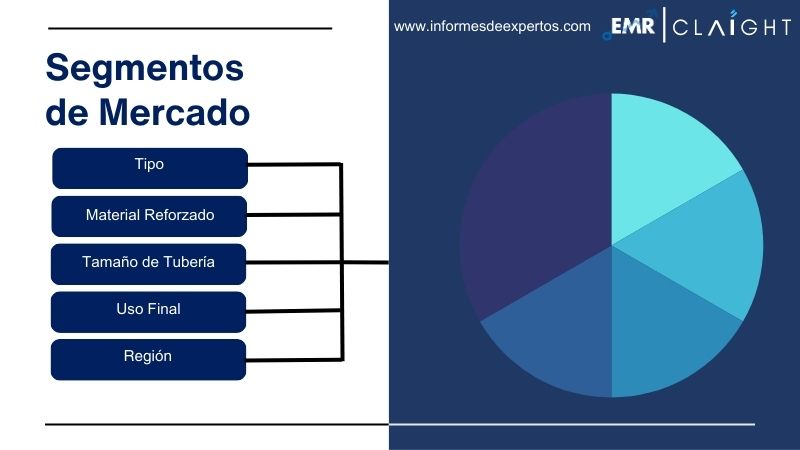 www.informesdeexpertos.com

EMR | CLAIGHT

Segmentos de Mercado

Tipo

Material Reforzado

Tamaño de Tubería

Uso Final

Región